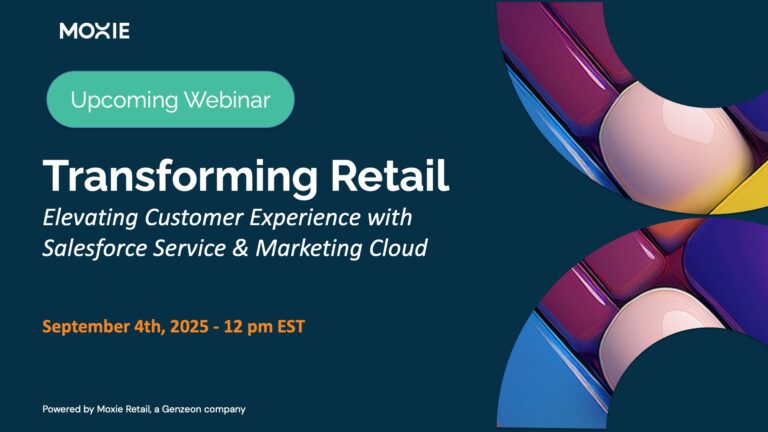 MOXIE

Upcoming Webinar

Transforming Retail

Elevating Customer Experience with Salesforce Service & Marketing Cloud

September 4th, 2025 - 12 pm EST

Powered by Moxie Retail, a Genzeon company